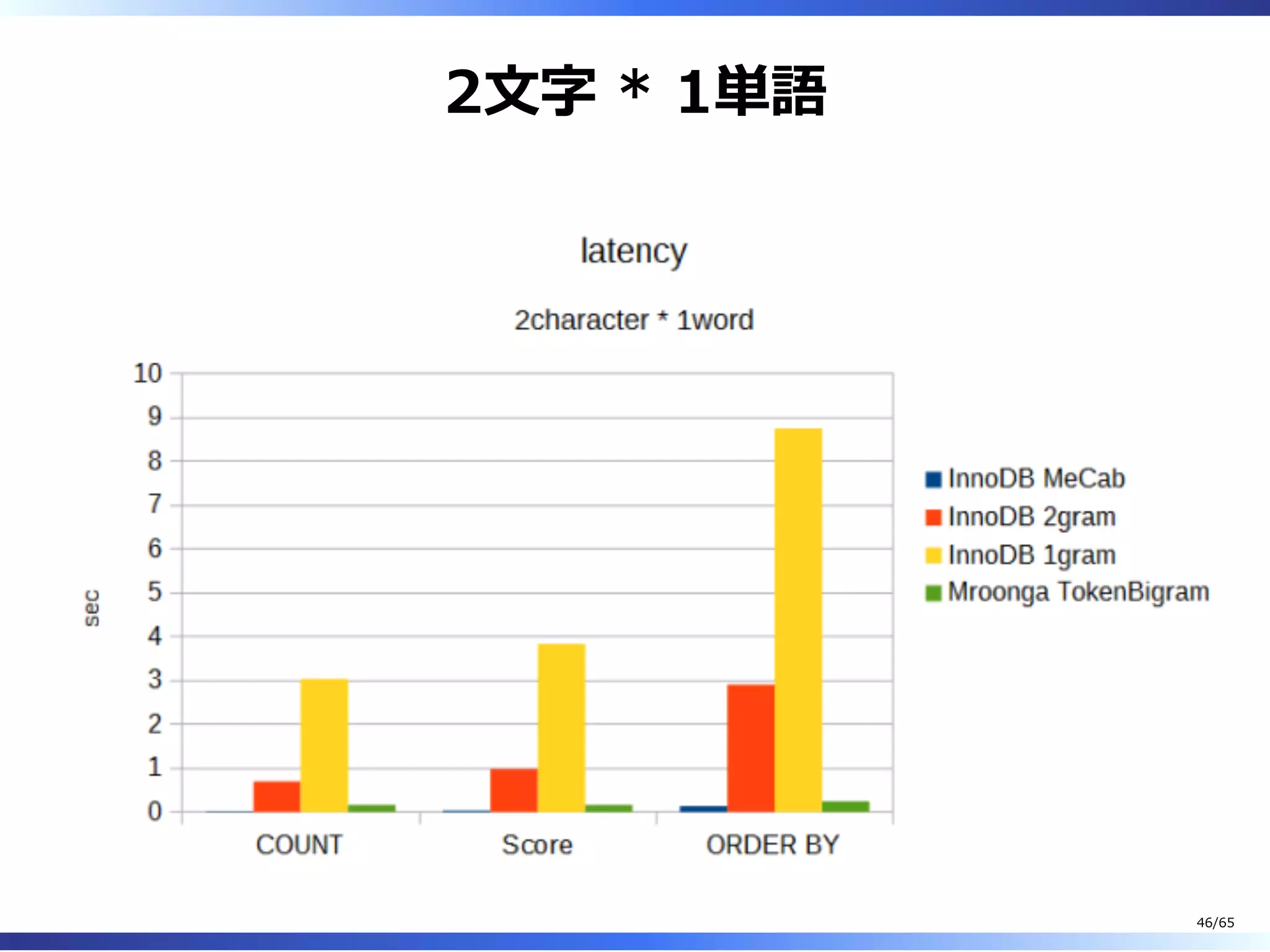 2文字 * 1単語

latency

2character * 1word

sec

10
9
8
7
6
5
4
3
2
1
0

COUNT
Score
ORDER BY

InnoDB MeCab
InnoDB 2gram
InnoDB 1gram
Mroonga TokenBigram

46/65